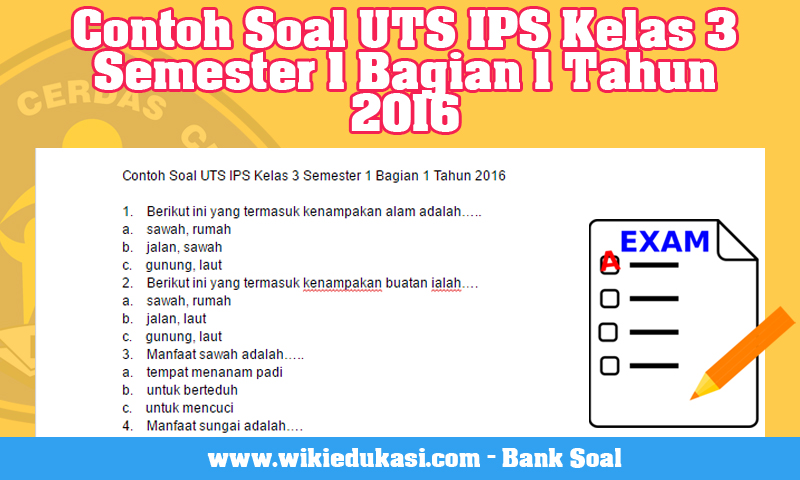 Contoh Soal UTS IPS Kelas 3 Semester 1 Bagian 1 Tahun 2016

CERDAS

Contoh Soal UTS IPS Kelas 3 Semester 1 Bagian 1 Tahun 2016

1. Berikut ini yang termasuk kenampakan alam adalah…..
a. sawah, rumah
b. jalan, sawah
c. gunung, laut
2. Berikut ini yang termasuk kenampakan buatan ialah….
a. sawah, rumah
b. jalan, laut
c. gunung, laut
3. Manfaat sawah adalah…..
a. tempat menanam padi
b. untuk berteduh
c. untuk mencuci
4. Manfaat sungai adalah….

EXAM
A

www.wikiedukasi.com - Bank Soal